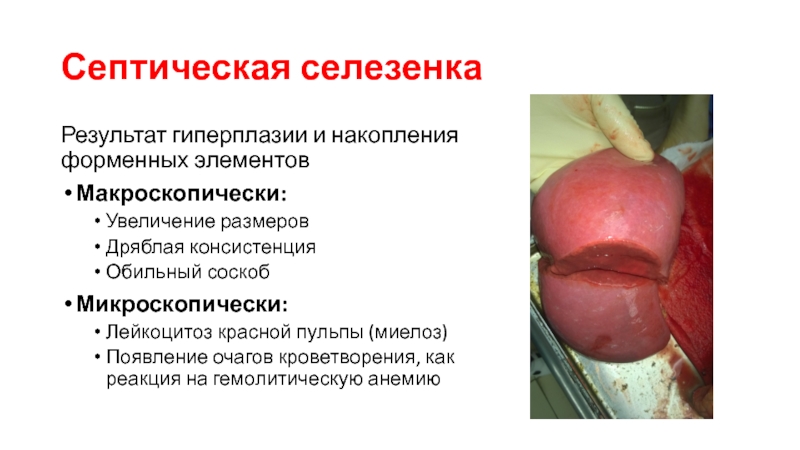 Септическая селезенка

Результат гиперплазии и накопления форменных элементов

• Макроскопически:
  • Увеличение размеров
  • Дряблая консистенция
  • Обильный соскоб
• Микроскопически:
  • Лейкоцитоз красной пульпы (миелоз)
  • Появление очагов кроветворения, как реакция на гемолитическую анемию